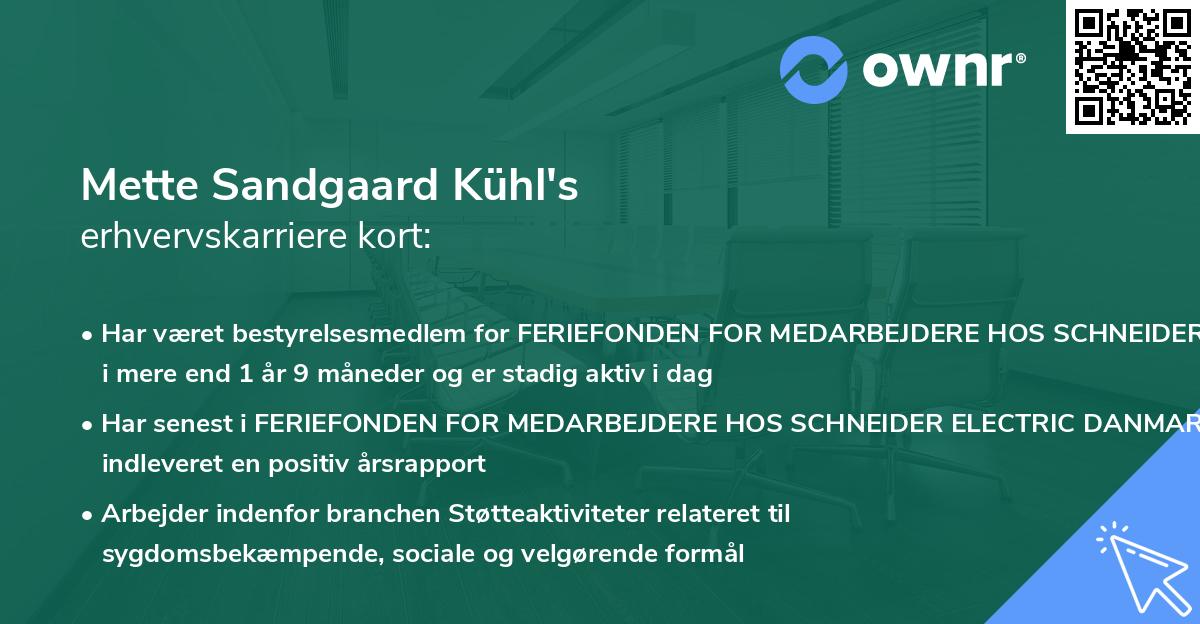 ownr®

Mette Sandgaard Kühl's
erhvervskarriere kort:

• Har været bestyrelsesmedlem for FERIEFONDEN FOR MEDARBEJDERE HOS SCHNEIDER i mere end 1 år 9 måneder og er stadig aktiv i dag

• Har senest i FERIEFONDEN FOR MEDARBEJDERE HOS SCHNEIDER ELECTRIC DANMAR indleveret en positiv årsrapport

• Arbejder indenfor branchen Støtteaktiviteter relateret til sygdomsbekæmpende, sociale og velgørende formål